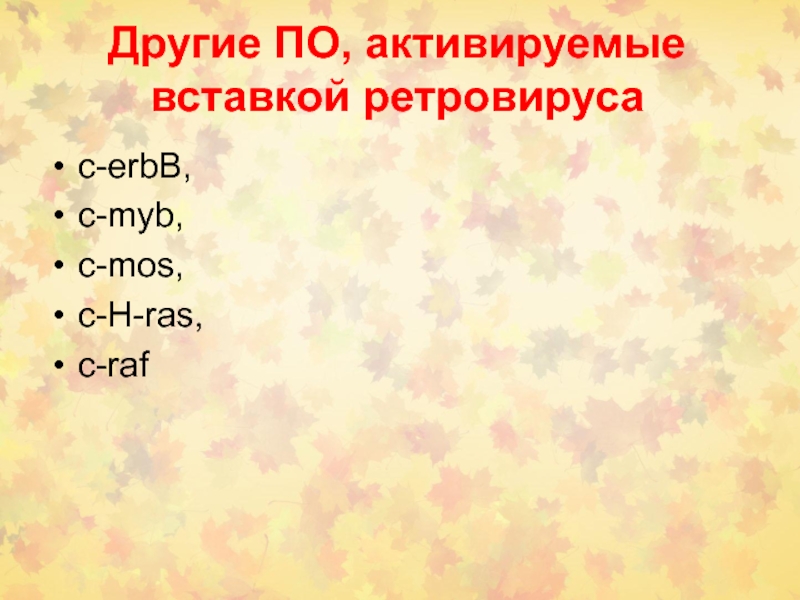 Другие ПО, активируемые вставкой ретровируса

• c-erbB,
• c-myb,
• c-mos,
• c-H-ras,
• c-raf